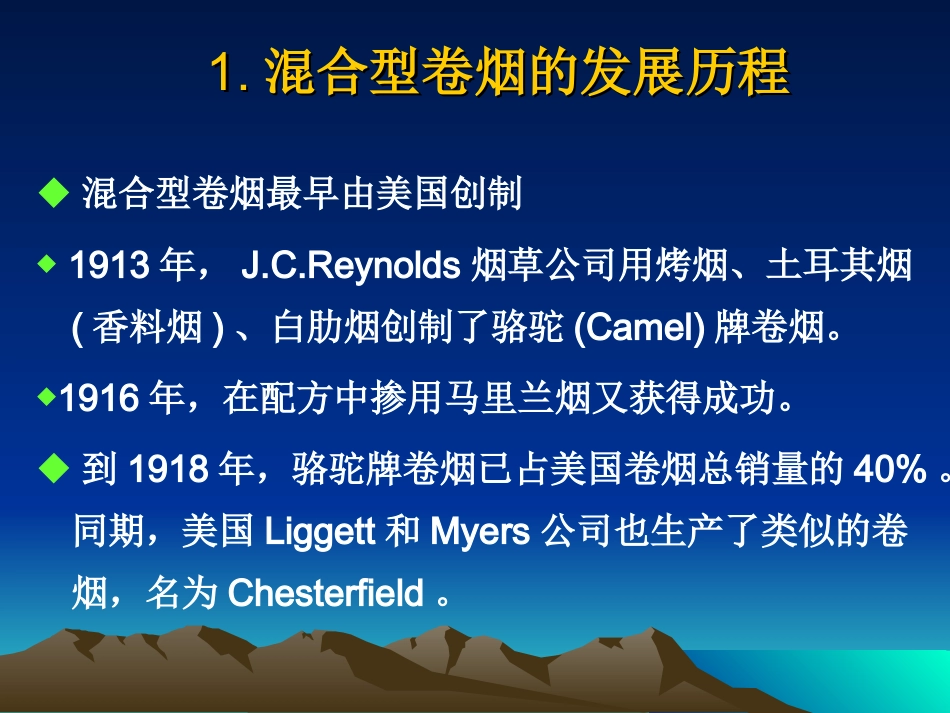 1. 混合型卷烟的发展历程

◆ 混合型卷烟最早由美国创制

◆ 1913 年， J.C.Reynolds 烟草公司用烤烟、土耳其烟 ( 香料烟 ) 、白肋烟创制了骆驼 (Camel) 牌卷烟。

◆1916 年，在配方中掺用马里兰烟又获得成功。

◆ 到 1918 年，骆驼牌卷烟已占美国卷烟总销量的 40% 。同期，美国 Liggett 和 Myers 公司也生产了类似的卷烟，名为 Chesterfield 。